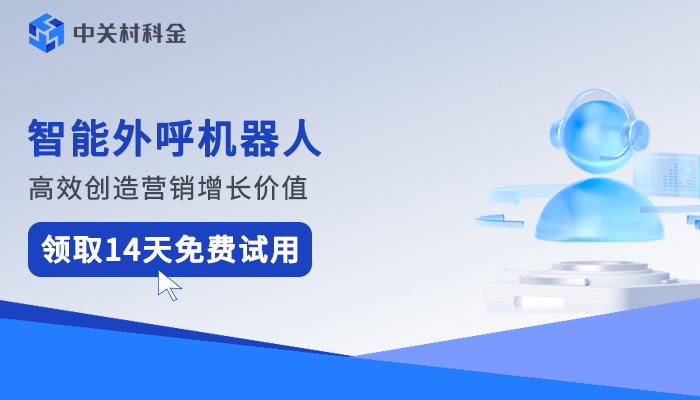 中关村科金

智能外呼机器人

高效创造营销增长价值

领取14天免费试用